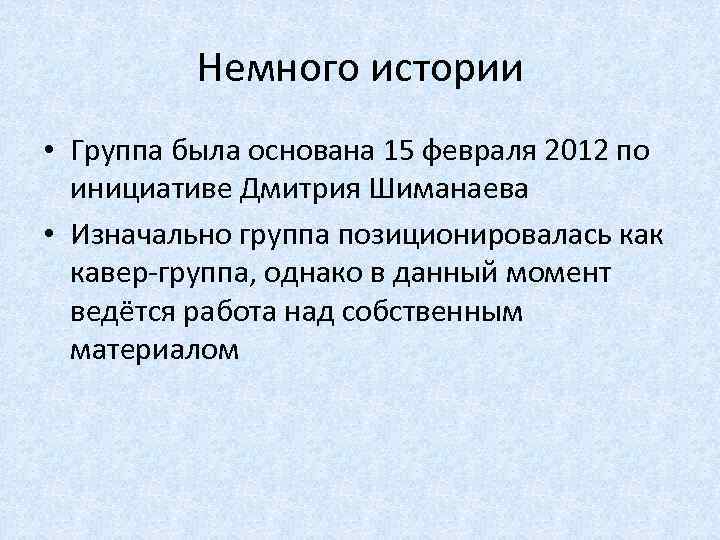 Немного истории

• Группа была основана 15 февраля 2012 по инициативе Дмитрия Шиманаева

• Изначально группа позиционировалась как кавер-группа, однако в данный момент ведётся работа над собственным материалом